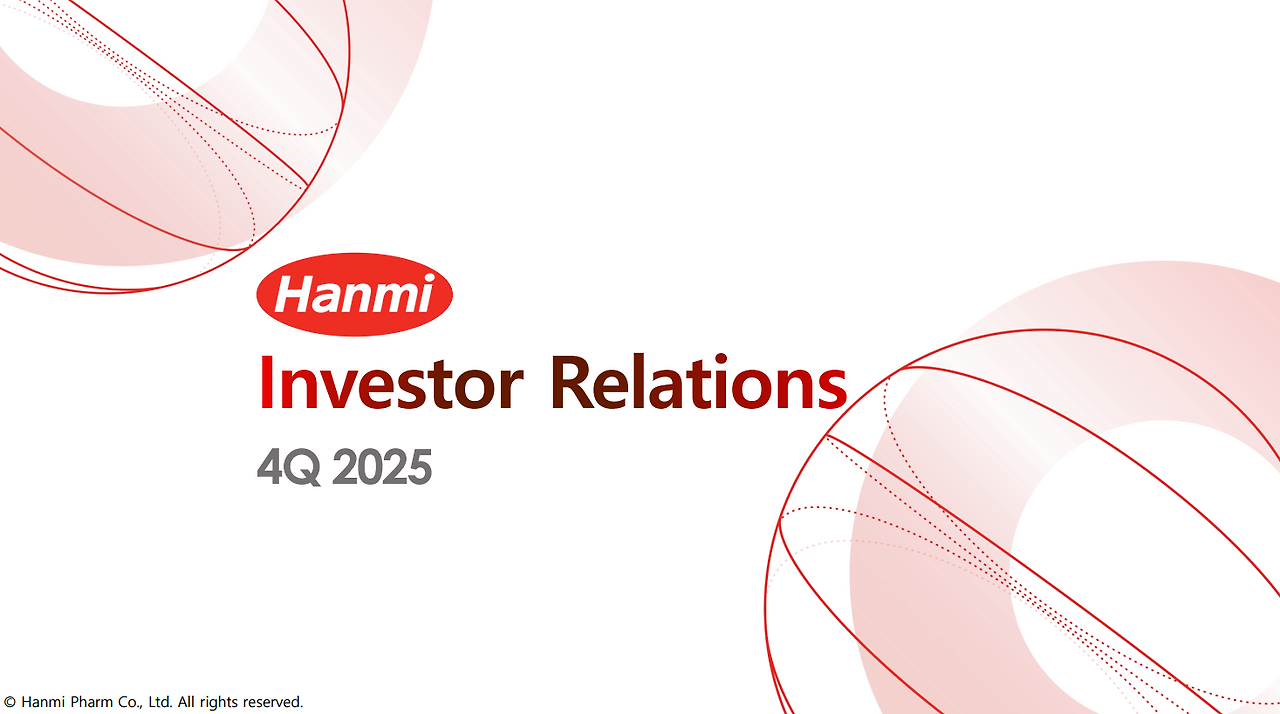 Hanmi

Investor Relations

4Q 2025

© Hanmi Pharm Co., Ltd. All rights reserved.